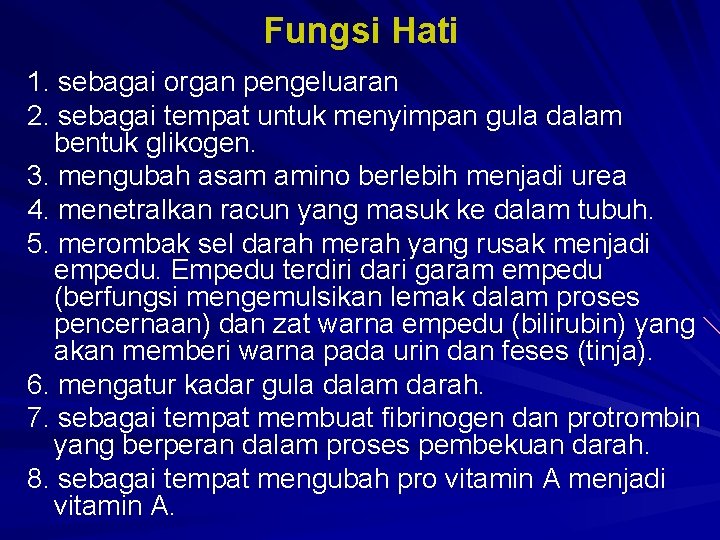 Fungsi Hati

1. sebagai organ pengeluaran
2. sebagai tempat untuk menyimpan gula dalam bentuk glikogen.
3. mengubah asam amino berlebih menjadi urea
4. menetralkan racun yang masuk ke dalam tubuh.
5. merombak sel darah merah yang rusak menjadi empedu. Empedu terdiri dari garam empedu (berfungsi mengemulsikan lemak dalam proses pencernaan) dan zat warna empedu (bilirubin) yang akan memberi warna pada urin dan feses (tinja).
6. mengatur kadar gula dalam darah.
7. sebagai tempat membuat fibrinogen dan protrombin yang berperan dalam proses pembekuan darah.
8. sebagai tempat mengubah pro vitamin A menjadi vitamin A.